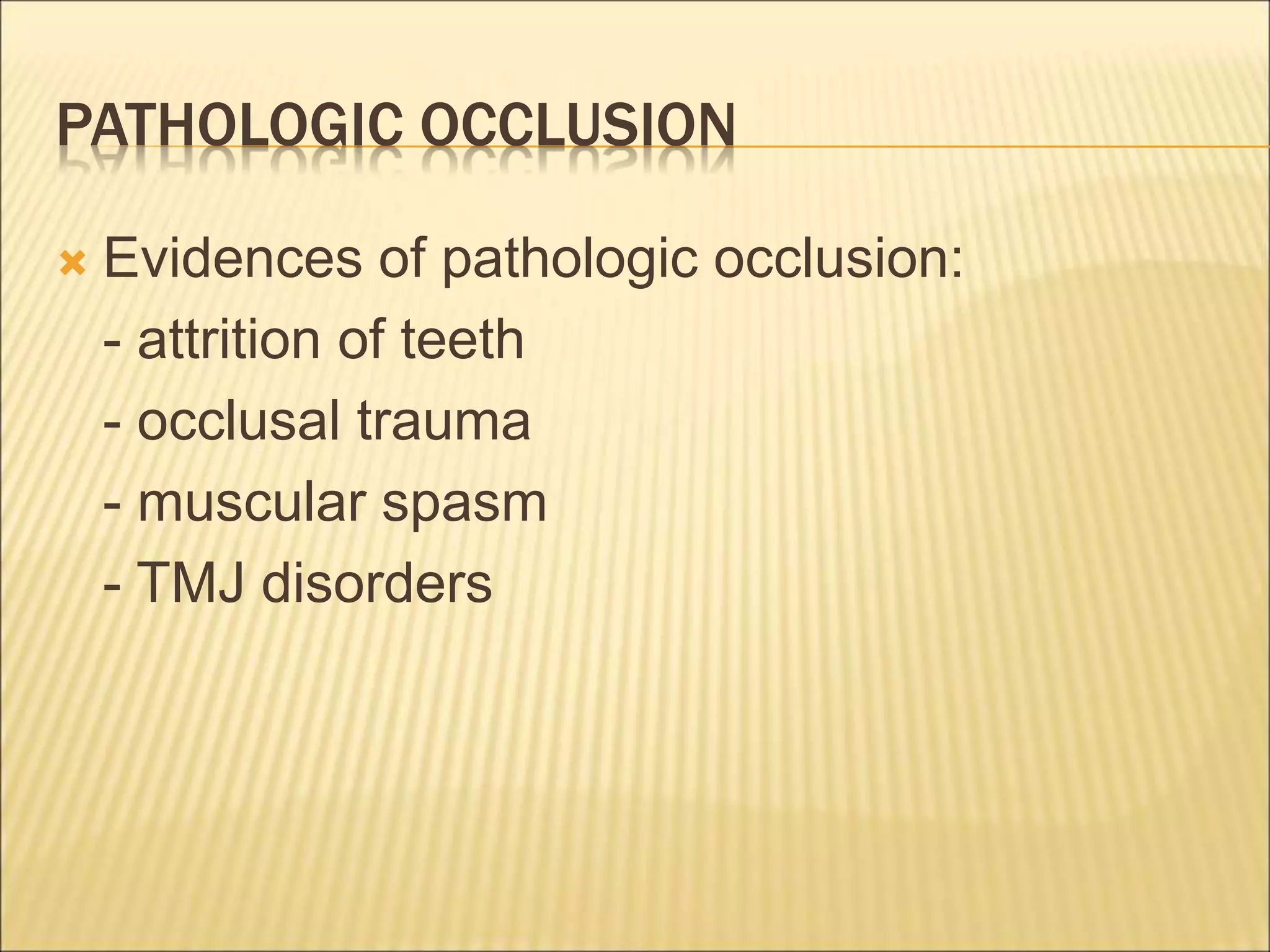 PATHOLOGIC OCCLUSION

Evidences of pathologic occlusion:
- attrition of teeth
- occlusal trauma
- muscular spasm
- TMJ disorders